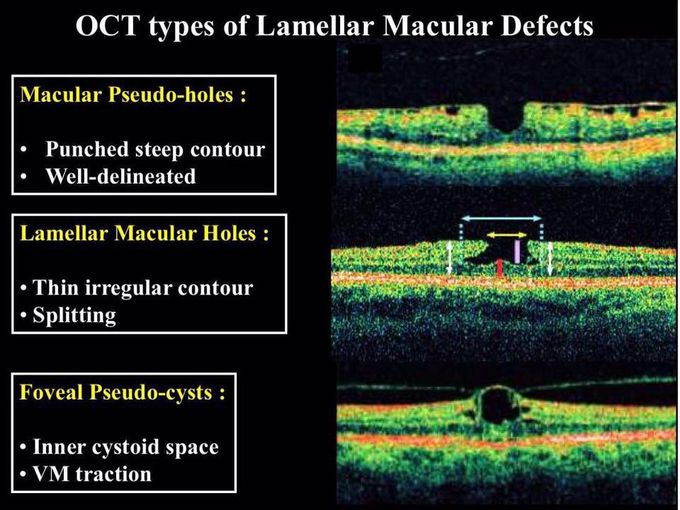 OCT types of Lamellar Macular Defects

Macular Pseudo-holes :

• Punched steep contour
• Well-delineated

Lamellar Macular Holes :

• Thin irregular contour
• Splitting

Foveal Pseudo-cysts :

• Inner cystoid space
• VM traction